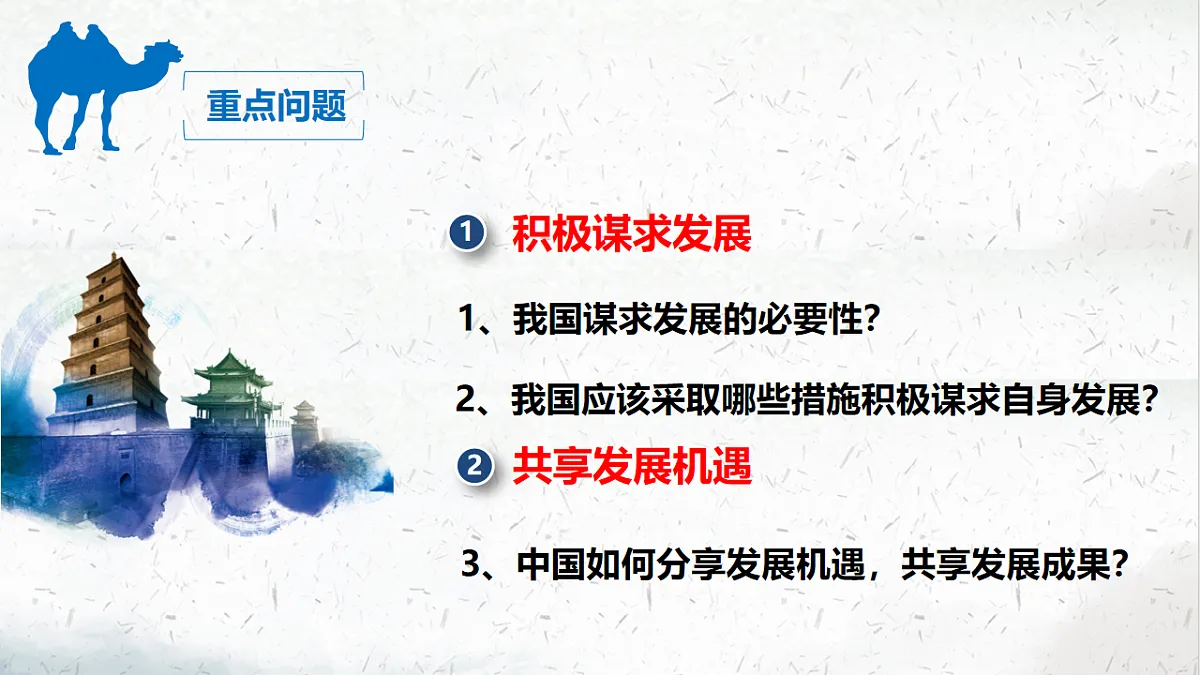 重点问题

1 积极谋求发展

1、我国谋求发展的必要性?

2、我国应该采取哪些措施积极谋求自身发展?

2 共享发展机遇

3、中国如何分享发展机遇，共享发展成果?